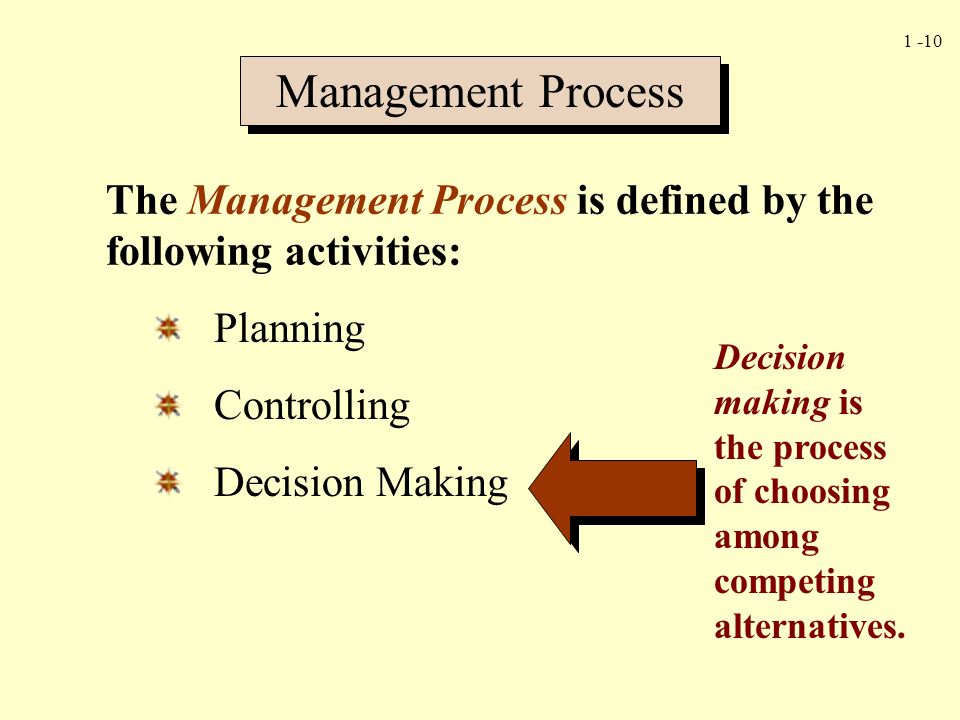 1 -10

Management Process

The Management Process is defined by the following activities:

Planning

Controlling

Decision Making

Decision making is the process of choosing among competing alternatives.